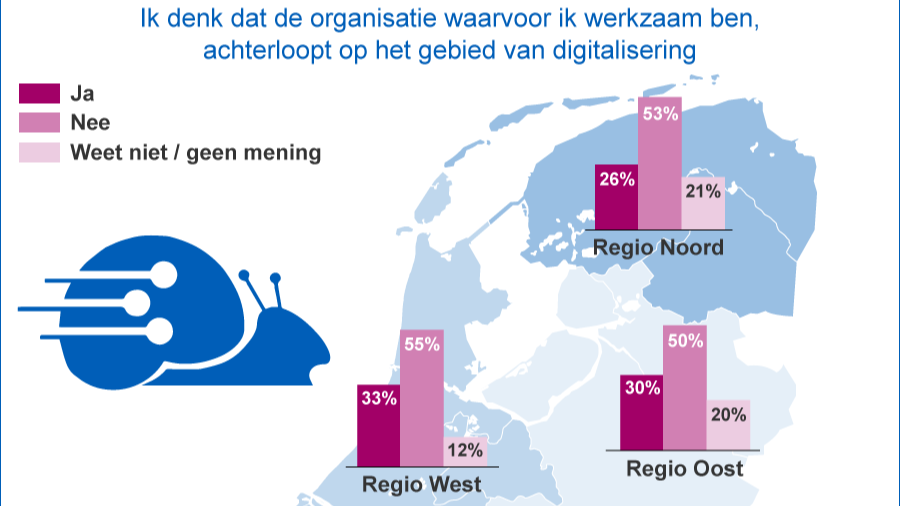 Ik denk dat de organisatie waarvoor ik werkzaam ben, achterloopt op het gebied van digitalisering

Ja
Nee
Weet niet / geen mening

26%
53%
21%
Regio Noord

33%
55%
12%
Regio West

30%
50%
20%
Regio Oost